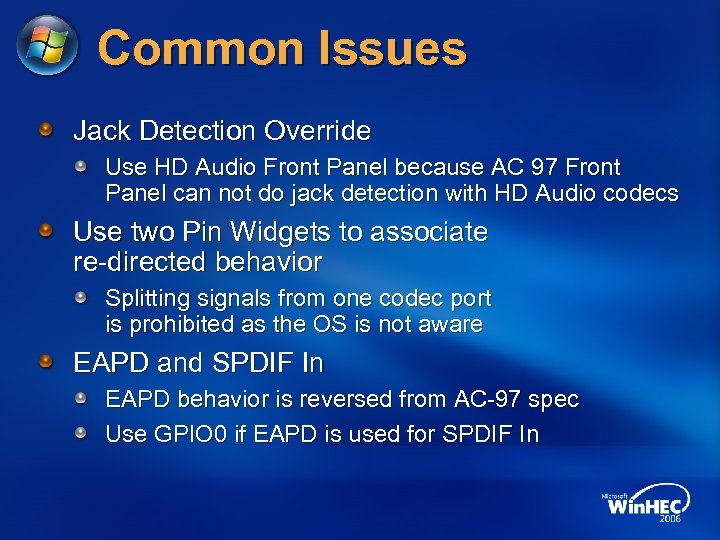 Common Issues

Jack Detection Override

Use HD Audio Front Panel because AC 97 Front Panel can not do jack detection with HD Audio codecs

Use two Pin Widgets to associate re-directed behavior

Splitting signals from one codec port is prohibited as the OS is not aware

EAPD and SPDIF In

EAPD behavior is reversed from AC-97 spec

Use GPIO0 if EAPD is used for SPDIF In

Microsoft WinHEC 2006